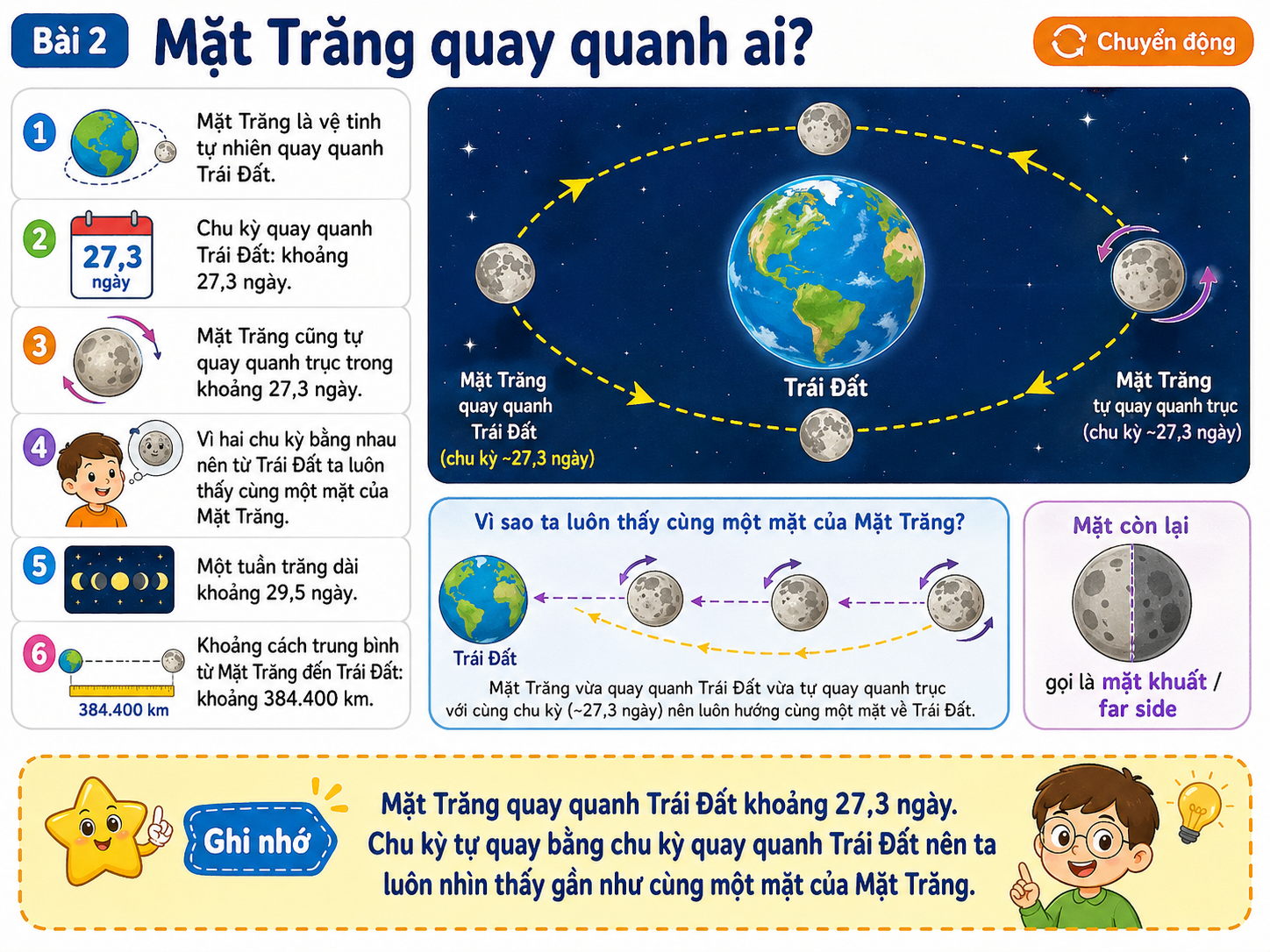 Bài 2 Mặt Trăng quay quanh ai?

Chuyển động

1 Mặt Trăng là vệ tinh tự nhiên quay quanh Trái Đất.

2 27,3 ngày Chu kỳ quay quanh Trái Đất: khoảng 27,3 ngày.

3 Mặt Trăng cũng tự quay quanh trục trong khoảng 27,3 ngày.

4 Vì hai chu kỳ bằng nhau nên từ Trái Đất ta luôn thấy cùng một mặt của Mặt Trăng.

5 Một tuần trăng dài khoảng 29,5 ngày.

6 384.400 km Khoảng cách trung bình từ Mặt Trăng đến Trái Đất: khoảng 384.400 km.

Mặt Trăng quay quanh Trái Đất (chu kỳ ~27,3 ngày)

Trái Đất

Mặt Trăng tự quay quanh trục (chu kỳ ~27,3 ngày)

Vì sao ta luôn thấy cùng một mặt của Mặt Trăng?

Trái Đất

Mặt Trăng vừa quay quanh Trái Đất vừa tự quay quanh trục với cùng chu kỳ (~27,3 ngày) nên luôn hướng cùng một mặt về Trái Đất.

Mặt còn lại

gọi là mặt khuất / far side

Ghi nhớ

Mặt Trăng quay quanh Trái Đất khoảng 27,3 ngày. Chu kỳ tự quay bằng chu kỳ quay quanh Trái Đất nên ta luôn nhìn thấy gần như cùng một mặt của Mặt Trăng.